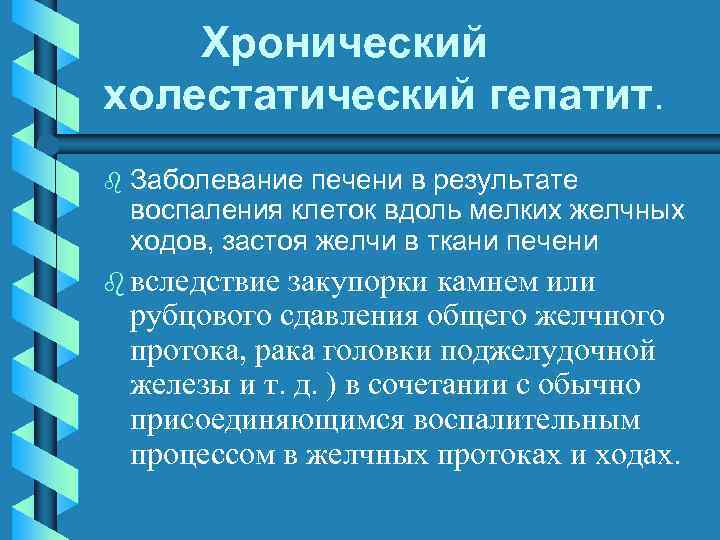 Хронический холестатический гепатит.

Заболевание печени в результате воспаления клеток вдоль мелких желчных ходов, застоя желчи в ткани печени

вследствие закупорки камнем или рубцового сдавления общего желчного протока, рака головки поджелудочной железы и т. д. ) в сочетании с обычно присоединяющимся воспалительным процессом в желчных протоках и ходах.